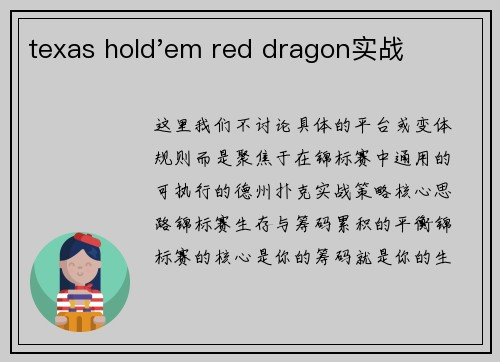 texas hold’em red dragon实战

这里我们不讨论具体的平台或变体规则而是聚焦于在锦标赛中通用的可执行的德州扑克实战策略核心思路锦标赛生存与筹码累积的平衡锦标赛的核心是你的筹码就是你的生